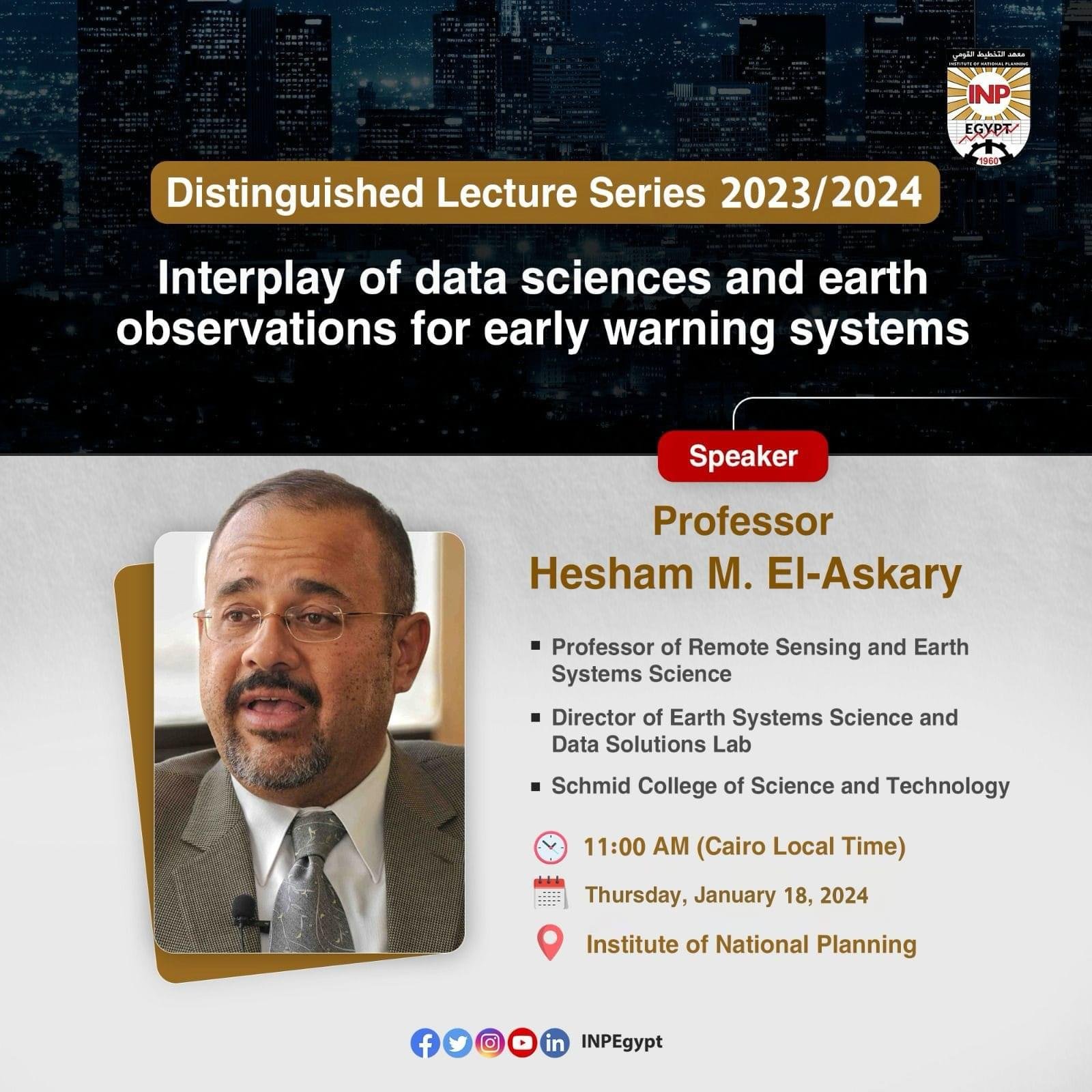 معهد التخطيط القومي
INSTITUTE OF NATIONAL PLANNING
INP
EGYPT
1960

Distinguished Lecture Series 2023/2024

Interplay of data sciences and earth observations for early warning systems

Speaker

Professor
Hesham M. El-Askary

▪ Professor of Remote Sensing and Earth Systems Science

▪ Director of Earth Systems Science and Data Solutions Lab

▪ Schmid College of Science and Technology

11:00 AM (Cairo Local Time)

Thursday, January 18, 2024

Institute of National Planning

INPEgypt